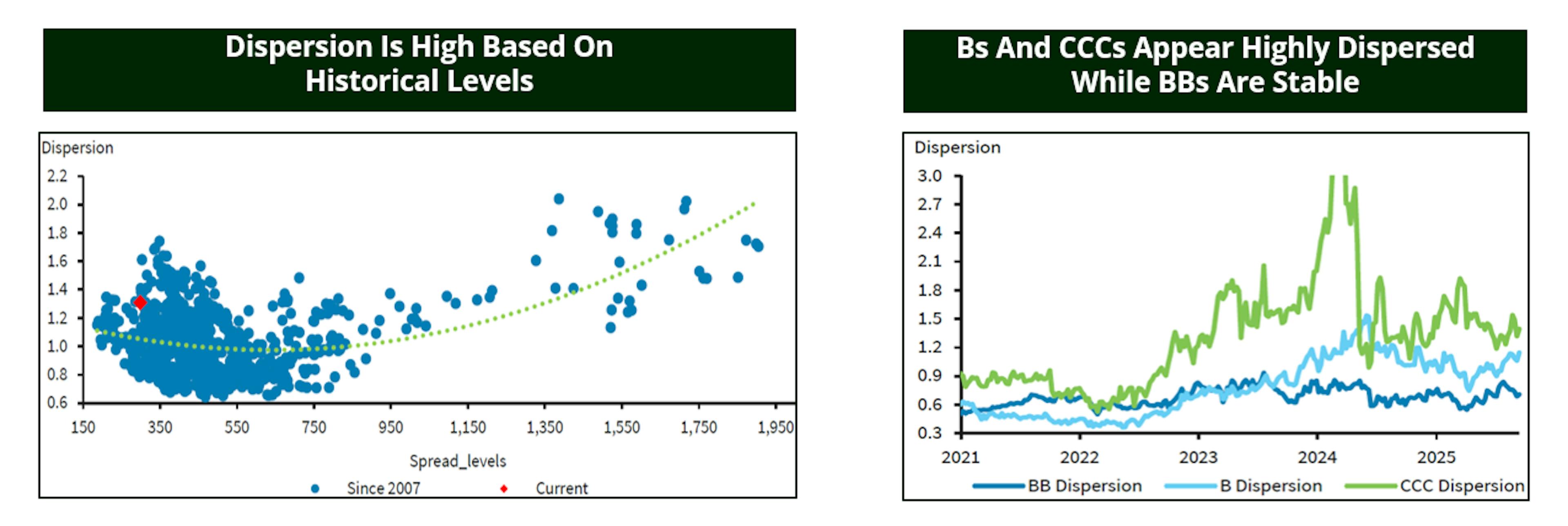 Dispersion Is High Based On Historical Levels

Dispersion

2.2
2.0
1.8
1.6
1.4
1.2
1.0
0.8
0.6

150 350 550 750 950 1,150 1,350 1,550 1,750 1,950

Spread_levels

Since 2007 Current

Bs And CCCs Appear Highly Dispersed While BBs Are Stable

Dispersion

3.0
2.7
2.4
2.1
1.8
1.5
1.2
0.9
0.6
0.3

2021 2022 2023 2024 2025

BB Dispersion B Dispersion CCC Dispersion